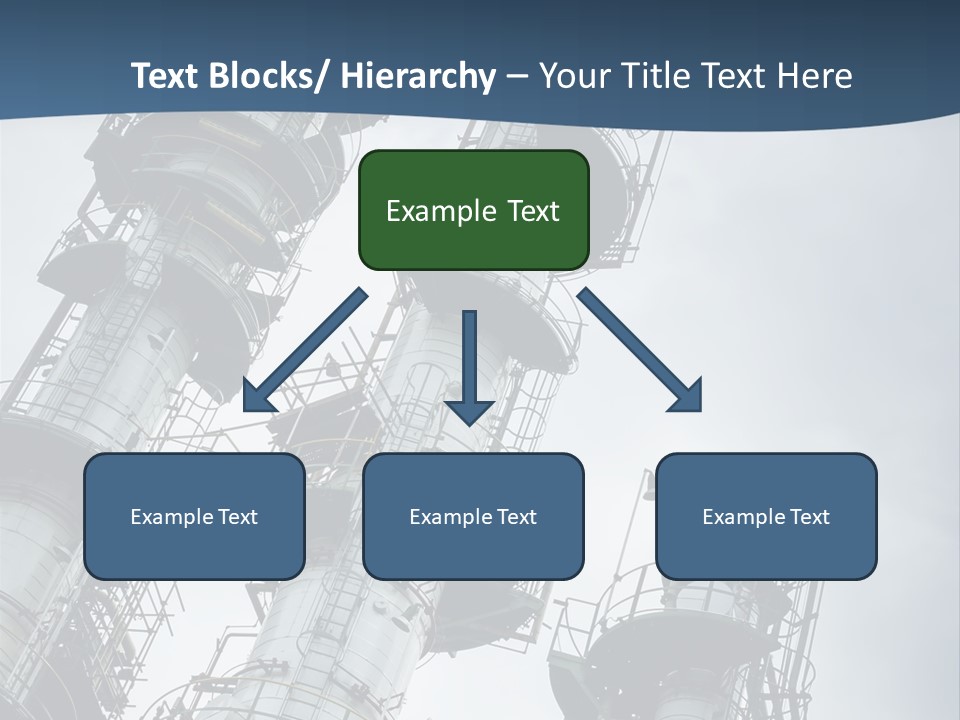 Text Blocks/ Hierarchy – Your Title Text Here

Example Text

Example Text

Example Text

Example Text